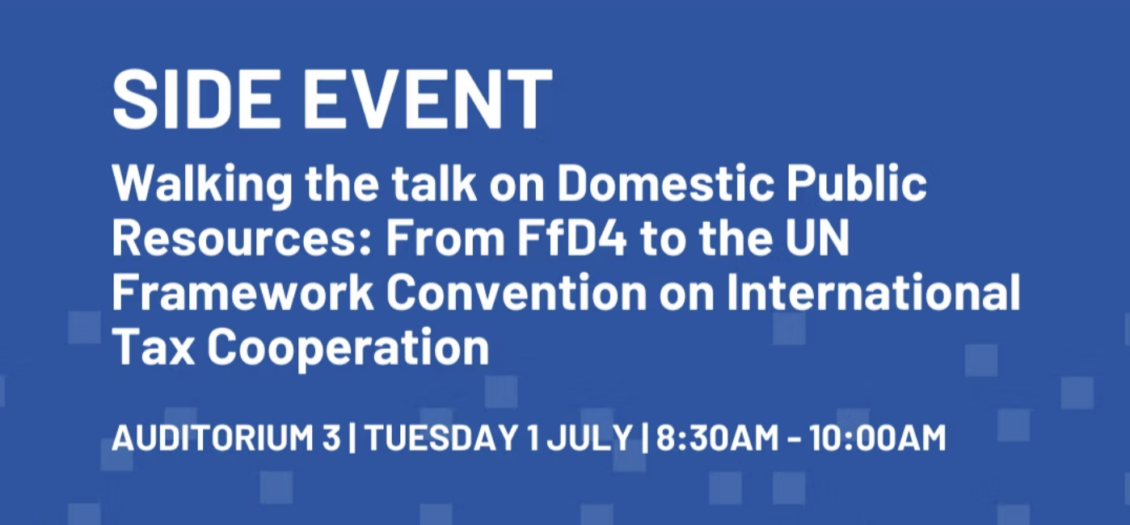 SIDE EVENT

Walking the talk on Domestic Public Resources: From FfD4 to the UN Framework Convention on International Tax Cooperation

AUDITORIUM 3 | TUESDAY 1 JULY | 8:30AM - 10:00AM